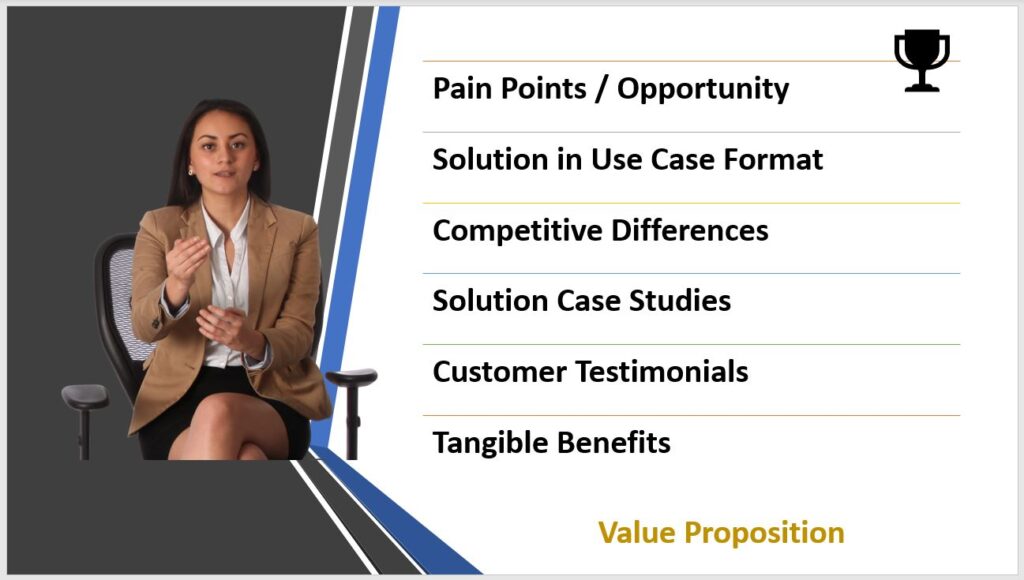 Pain Points / Opportunity

Solution in Use Case Format

Competitive Differences

Solution Case Studies

Customer Testimonials

Tangible Benefits

Value Proposition